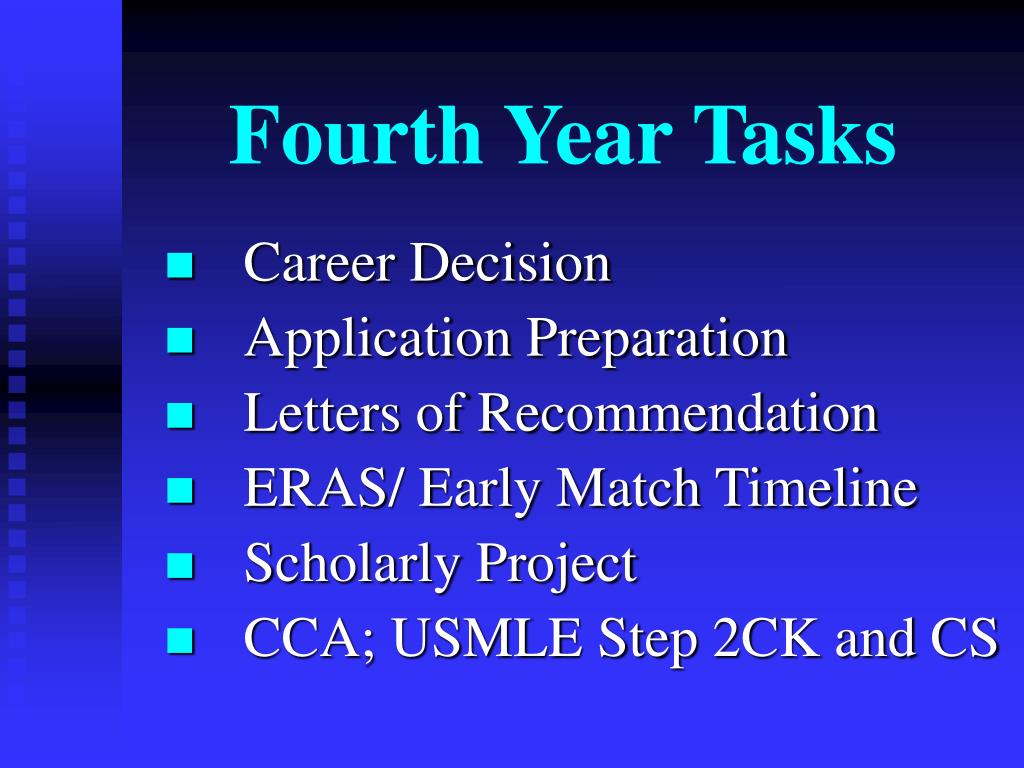 Fourth Year Tasks

- Career Decision
- Application Preparation
- Letters of Recommendation
- ERAS/ Early Match Timeline
- Scholarly Project
- CCA; USMLE Step 2CK and CS